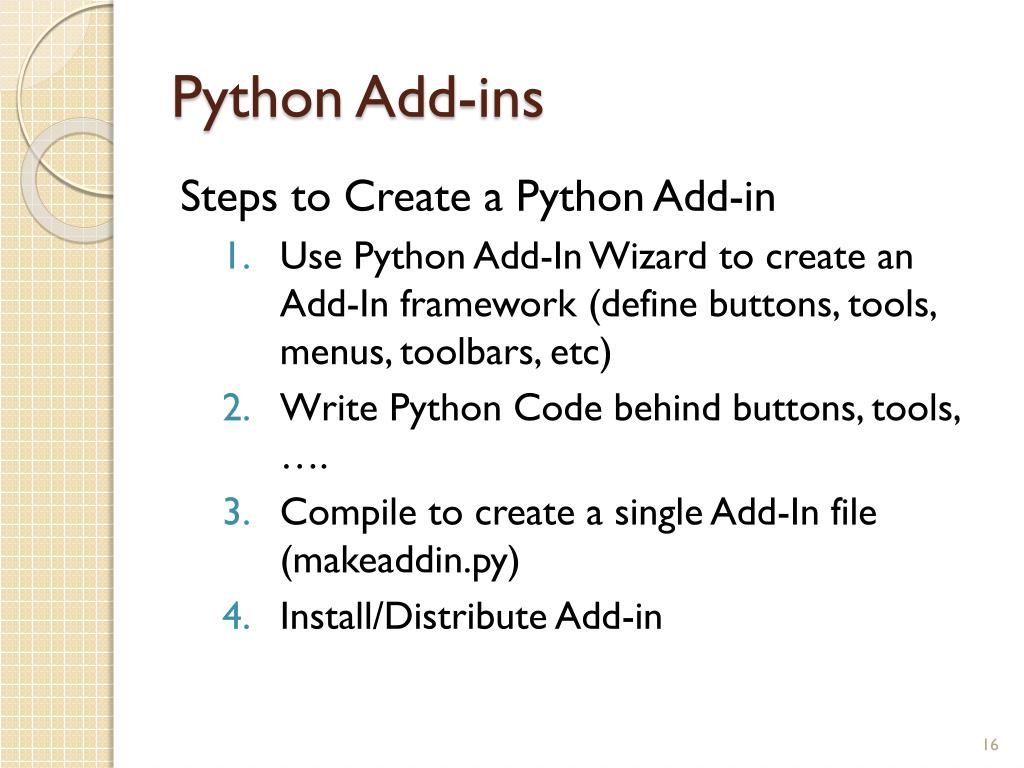 Python Add-ins

Steps to Create a Python Add-in

1. Use Python Add-In Wizard to create an Add-In framework (define buttons, tools, menus, toolbars, etc)
2. Write Python Code behind buttons, tools, ….
3. Compile to create a single Add-In file (makeaddin.py)
4. Install/Distribute Add-in

16